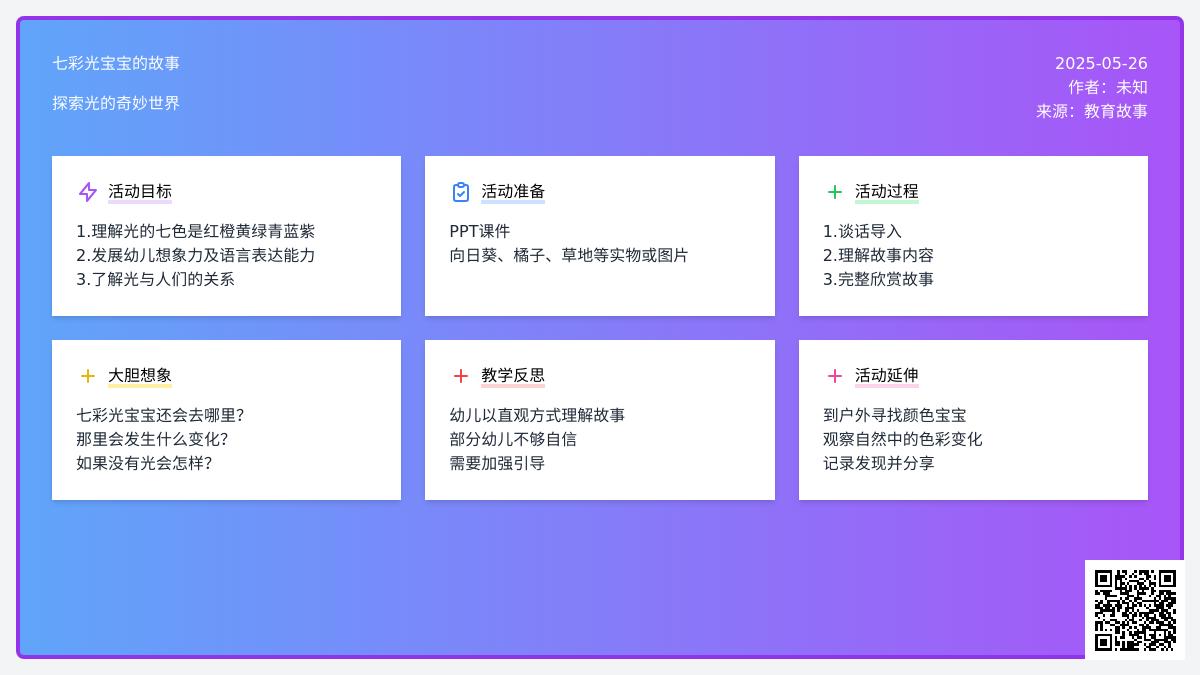 七彩光宝宝的故事

探索光的奇妙世界

2025-05-26
作者：未知
来源：教育故事

活动目标

1.理解光的七色是红橙黄绿青蓝紫
2.发展幼儿想象力及语言表达能力
3.了解光与人们的关系

活动准备

PPT课件
向日葵、橘子、草地等实物或图片

活动过程

1.谈话导入
2.理解故事内容
3.完整欣赏故事

大胆想象

七彩光宝宝还会去哪里？
那里会发生什么变化？
如果没有光会怎样？

教学反思

幼儿以直观方式理解故事
部分幼儿不够自信
需要加强引导

活动延伸

到户外寻找颜色宝宝
观察自然中的色彩变化
记录发现并分享